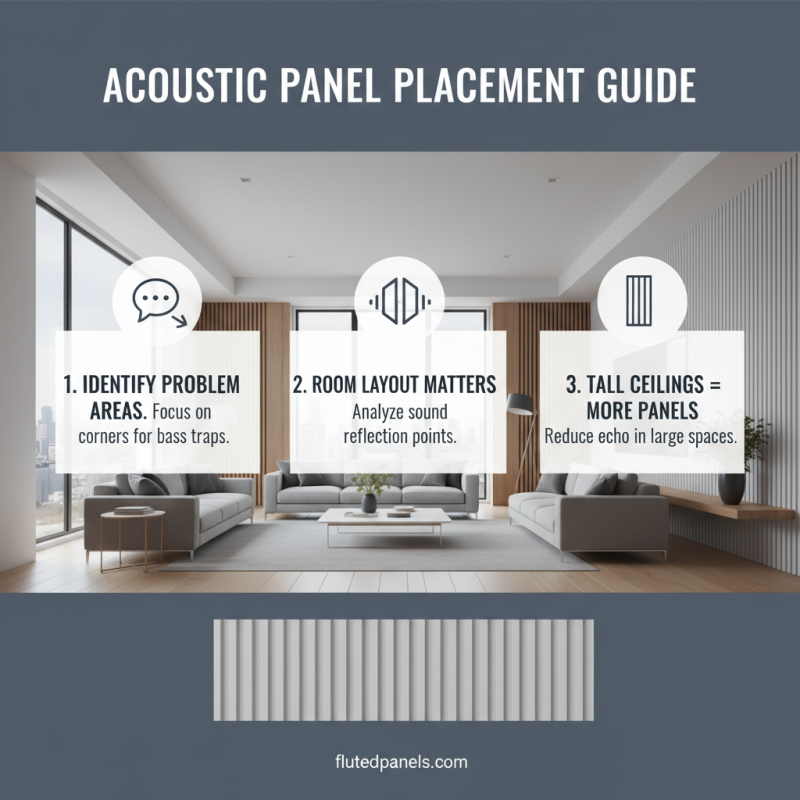 ACOUSTIC PANEL PLACEMENT GUIDE

1. IDENTIFY PROBLEM AREAS. Focus on corners for bass traps.

2. ROOM LAYOUT MATTERS
Analyze sound reflection points.

3. TALL CEILINGS = MORE PANELS
Reduce echo in large spaces.

flutedpanels.com